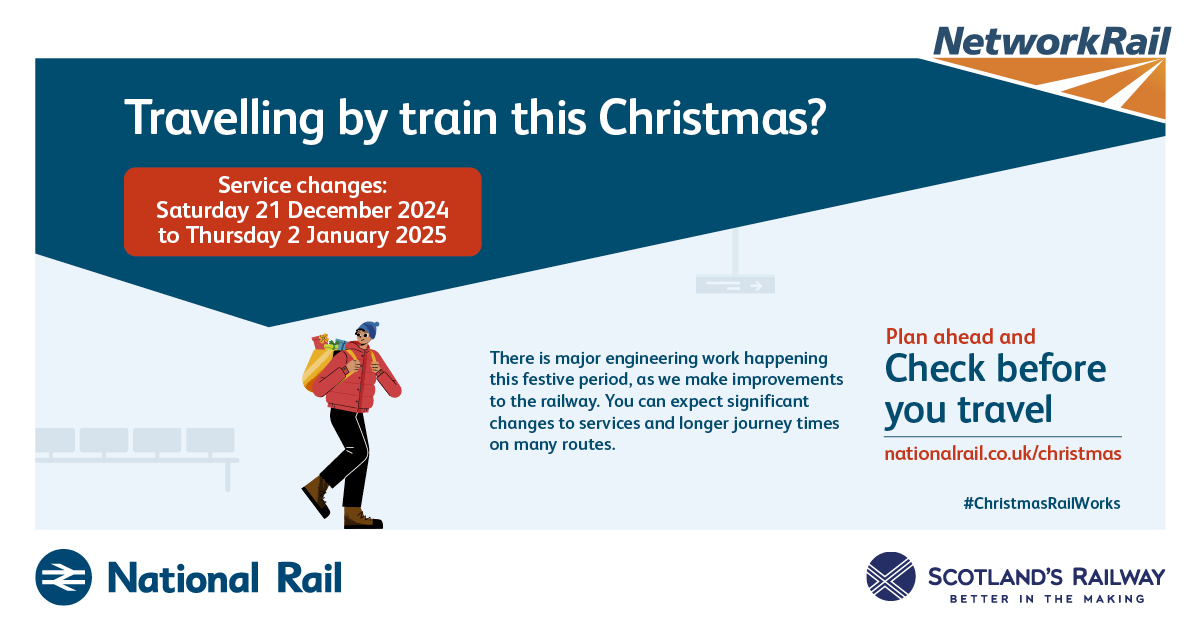 NetworkRail

Travelling by train this Christmas?

Service changes:
Saturday 21 December 2024
to Thursday 2 January 2025

There is major engineering work happening this festive period, as we make improvements to the railway. You can expect significant changes to services and longer journey times on many routes.

Plan ahead and
Check before you travel

nationalrail.co.uk/christmas

#ChristmasRailWorks

National Rail

SCOTLAND'S RAILWAY
BETTER IN THE MAKING